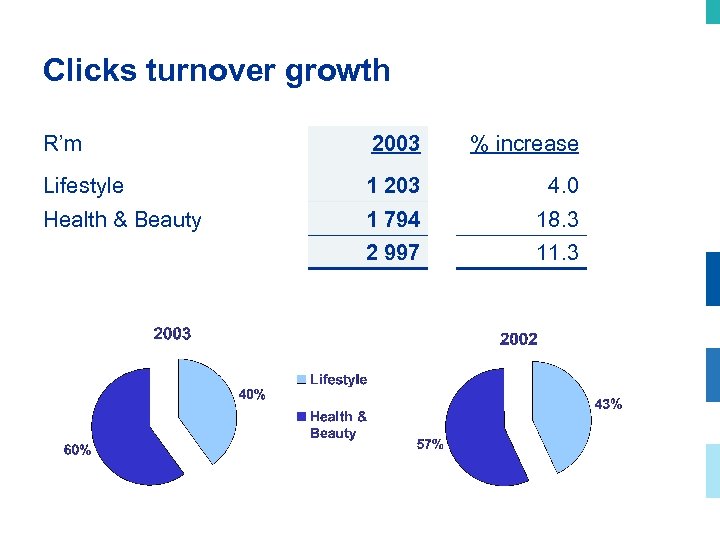 Clicks turnover growth

| R'm | 2003 | % increase |
|---|---|---|
| Lifestyle | 1 203 | 4.0 |
| Health & Beauty | 1 794 | 18.3 |
| | 2 997 | 11.3 |

2003

40%

60%

Lifestyle

Health & Beauty

2002

43%

57%